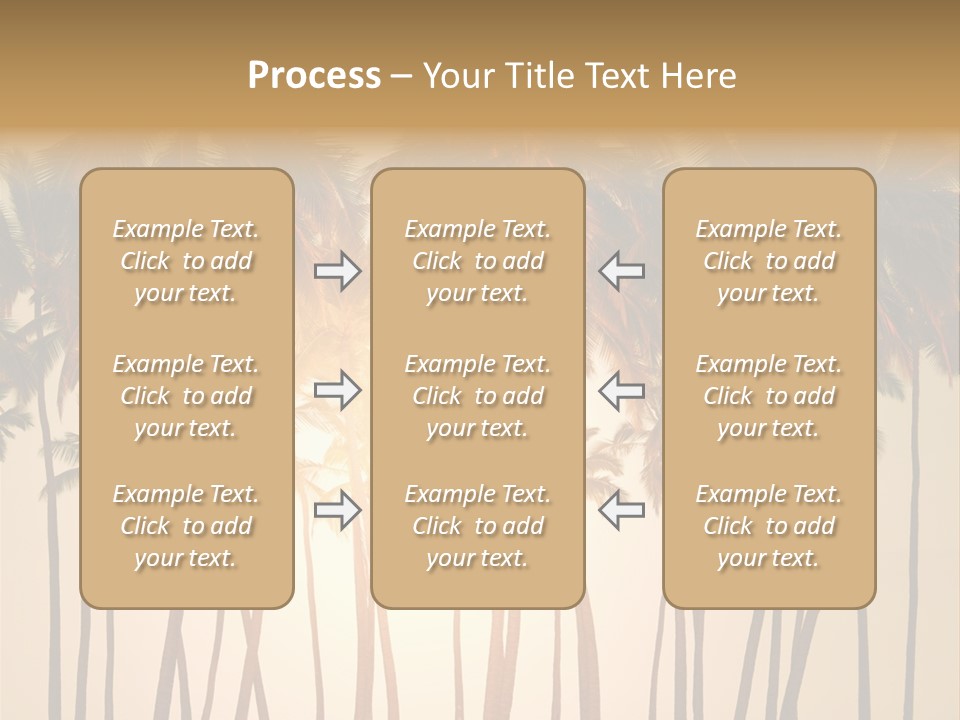 Process – Your Title Text Here

Example Text. Click to add your text.

Example Text. Click to add your text.

Example Text. Click to add your text.

Example Text. Click to add your text.

Example Text. Click to add your text.

Example Text. Click to add your text.

Example Text. Click to add your text.

Example Text. Click to add your text.

Example Text. Click to add your text.